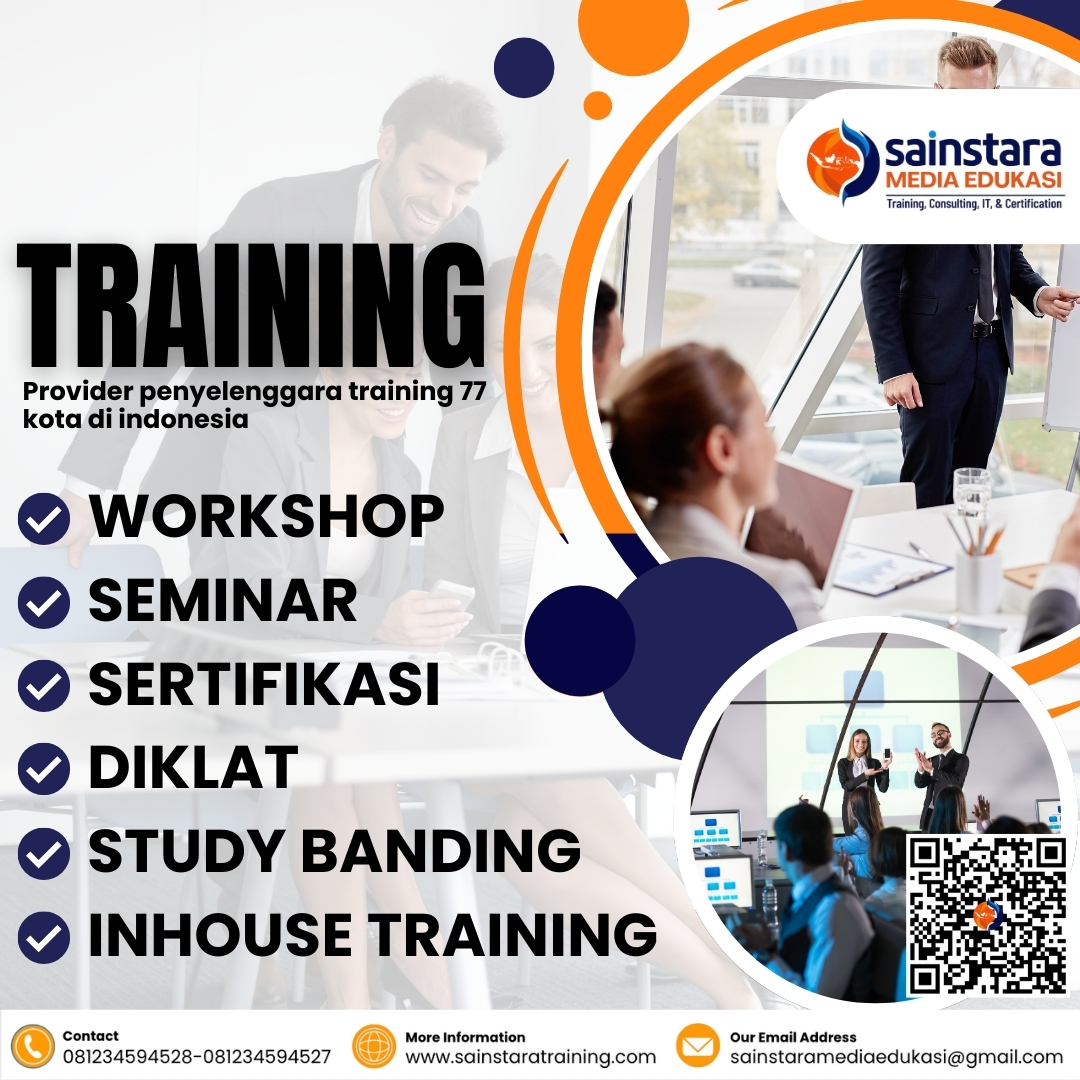 sainstara
MEDIA EDUKASI
Training, Consulting, IT, & Certification

TRAINING
Provider penyelenggara training 77 kota di indonesia

WORKSHOP
SEMINAR
SERTIFIKASI
DIKLAT
STUDY BANDING
INHOUSE TRAINING

Contact
081234594528-081234594527

More Information
www.sainstaratraining.com

Our Email Address
sainstaramediaedukasi@gmail.com